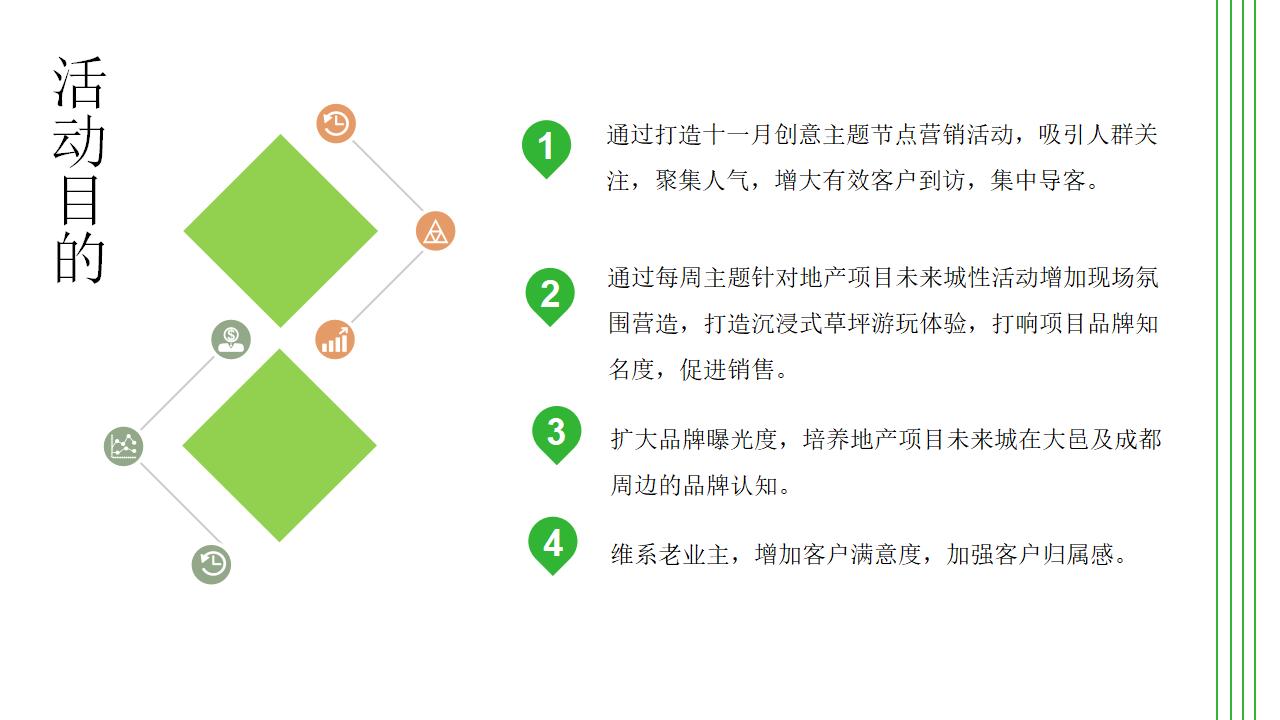 活动目的

1
通过打造十一月创意主题节点营销活动，吸引人群关注，聚集人气，增大有效客户到访，集中导客。

2
通过每周主题针对地产项目未来城性活动增加现场氛围营造，打造沉浸式草坪游玩体验，打响项目品牌知名度，促进销售。

3
扩大品牌曝光度，培养地产项目未来城在大邑及成都周边的品牌认知。

4
维系老业主，增加客户满意度，加强客户归属感。